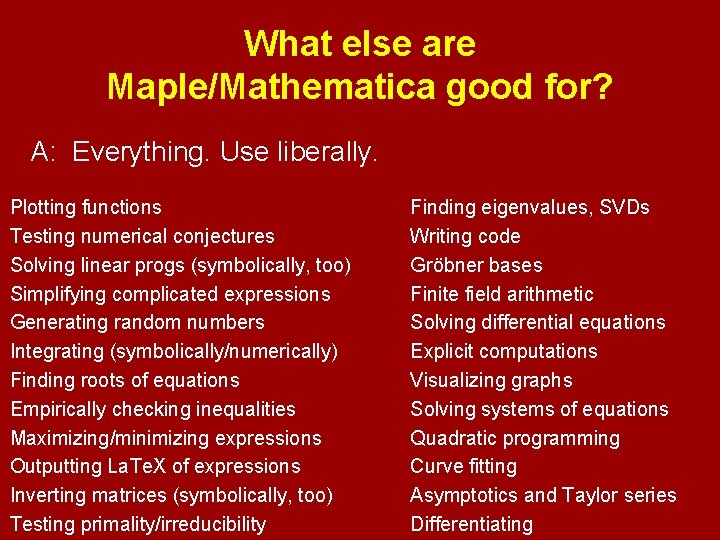 What else are
Maple/Mathematica good for?

A: Everything. Use liberally.

Plotting functions
Testing numerical conjectures
Solving linear progs (symbolically, too)
Simplifying complicated expressions
Generating random numbers
Integrating (symbolically/numerically)
Finding roots of equations
Empirically checking inequalities
Maximizing/minimizing expressions
Outputting LaTeX of expressions
Inverting matrices (symbolically, too)
Testing primality/irreducibility

Finding eigenvalues, SVDs
Writing code
Gröbner bases
Finite field arithmetic
Solving differential equations
Explicit computations
Visualizing graphs
Solving systems of equations
Quadratic programming
Curve fitting
Asymptotics and Taylor series
Differentiating